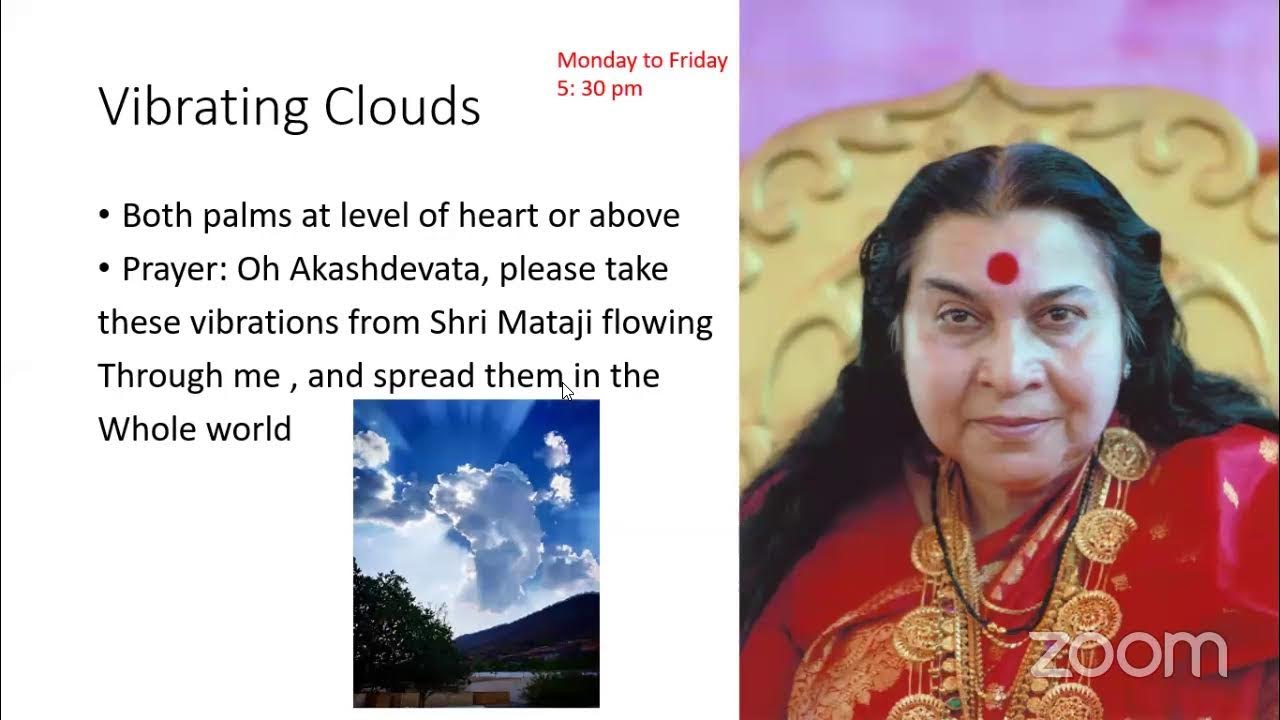 Vibrating Clouds

Monday to Friday
5: 30 pm

• Both palms at level of heart or above
• Prayer: Oh Akashdevata, please take these vibrations from Shri Mataji flowing Through me , and spread them in the Whole world

zoom